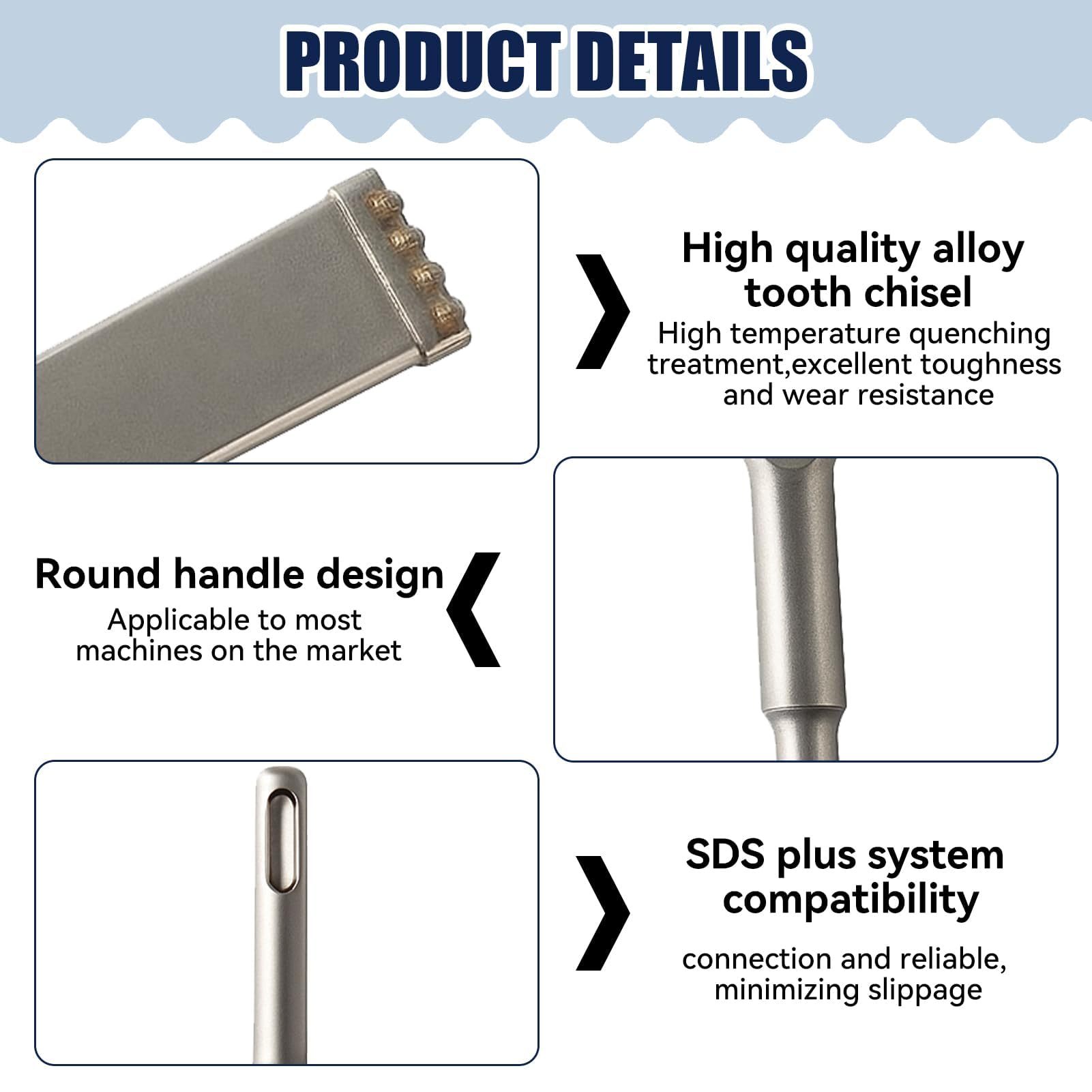 PRODUCT DETAILS

High quality alloy tooth chisel

High temperature quenching treatment,excellent toughness and wear resistance

Round handle design

Applicable to most machines on the market

SDS plus system compatibility

connection and reliable, minimizing slippage